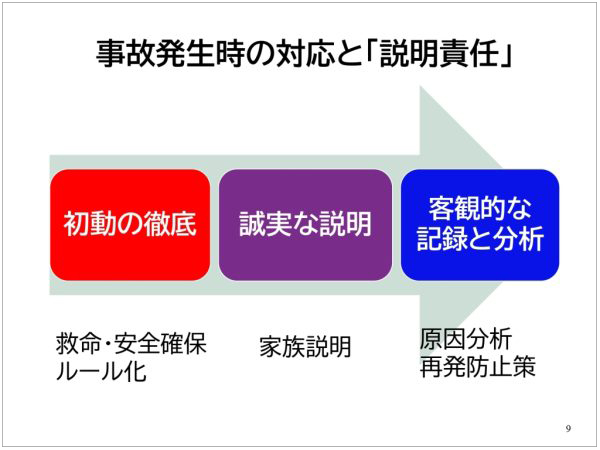 事故発生時の対応と「説明責任」

初動の徹底

誠実な説明

客観的な記録と分析

救命・安全確保
ルール化

家族説明

原因分析
再発防止策

9